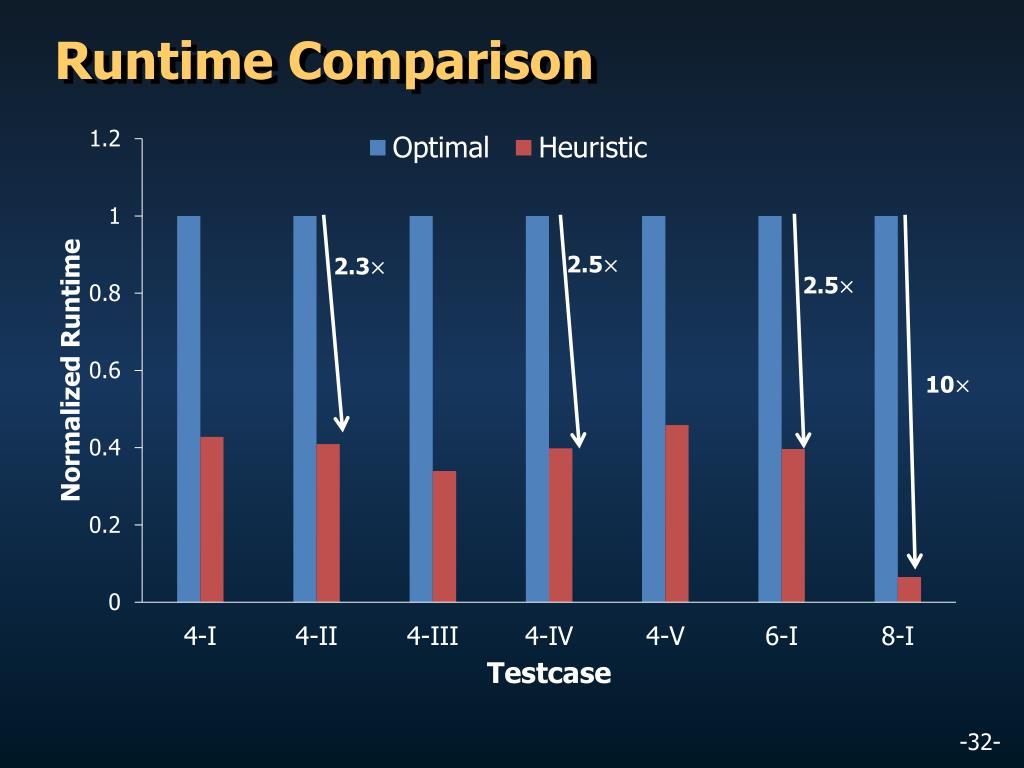 Runtime Comparison

Optimal Heuristic

Normalized Runtime

1.2
1
0.8
0.6
0.4
0.2
0

2.3×
2.5×
2.5×
10×

4-I 4-II 4-III 4-IV 4-V 6-I 8-I

Testcase

-32-